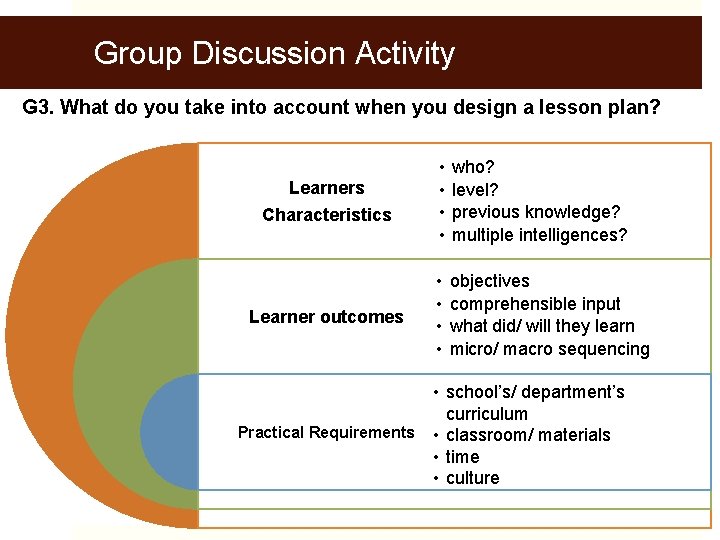 Group Discussion Activity

G3. What do you take into account when you design a lesson plan?

Learners Characteristics

• who?
• level?
• previous knowledge?
• multiple intelligences?

Learner outcomes

• objectives
• comprehensible input
• what did/ will they learn
• micro/ macro sequencing

Practical Requirements

• school's/ department's curriculum
• classroom/ materials
• time
• culture